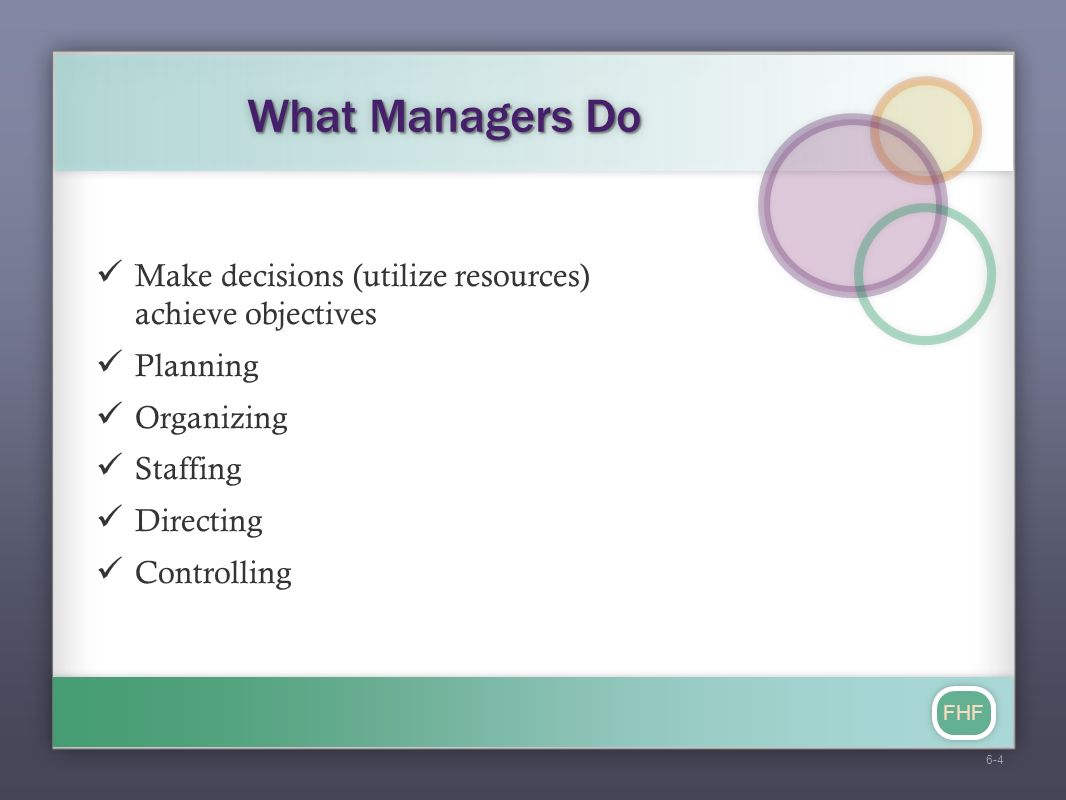 What Managers Do

✓ Make decisions (utilize resources) achieve objectives
✓ Planning
✓ Organizing
✓ Staffing
✓ Directing
✓ Controlling

FHF

6-4